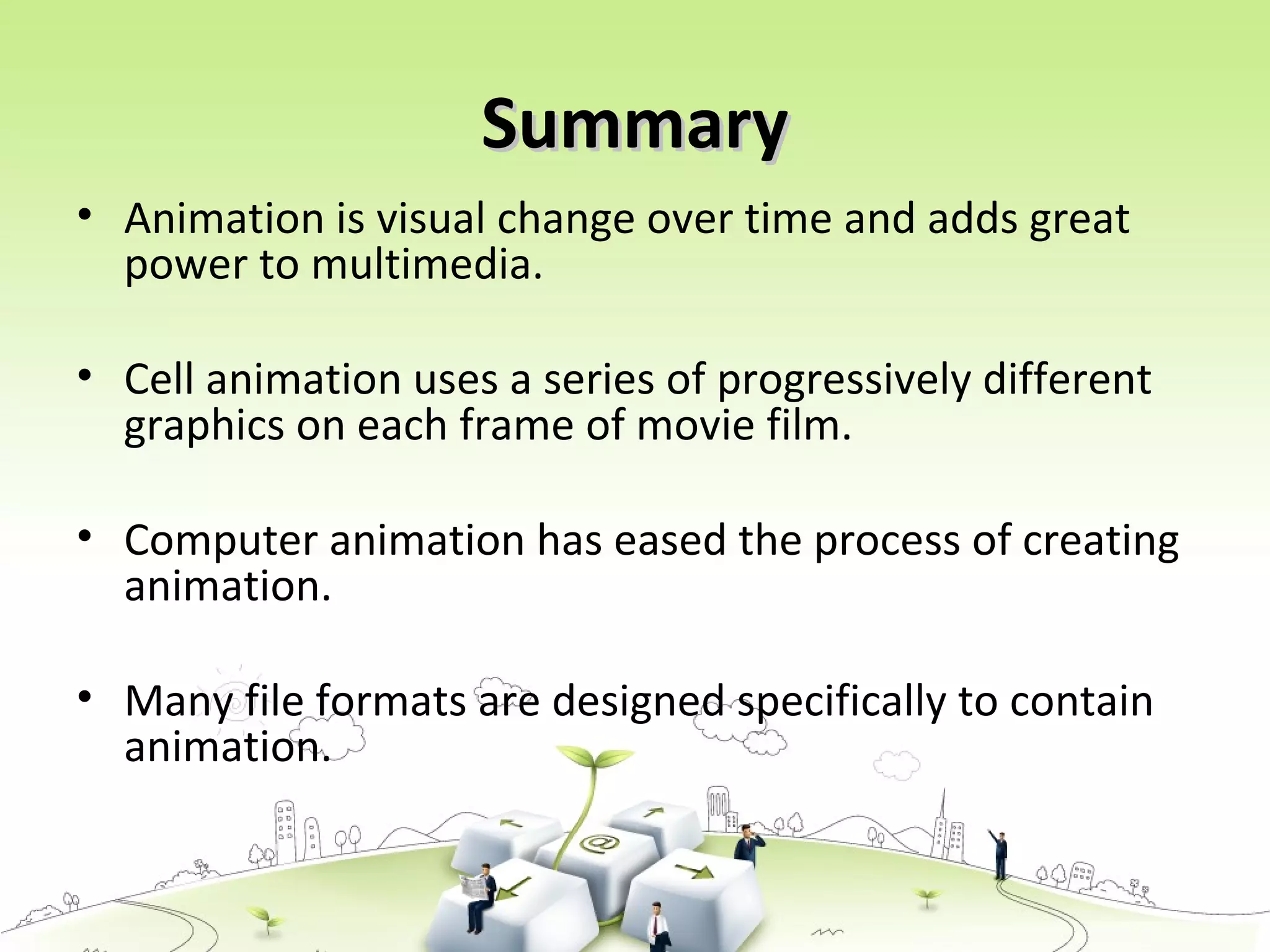 Summary

• Animation is visual change over time and adds great power to multimedia.

• Cell animation uses a series of progressively different graphics on each frame of movie film.

• Computer animation has eased the process of creating animation.

• Many file formats are designed specifically to contain animation.

@